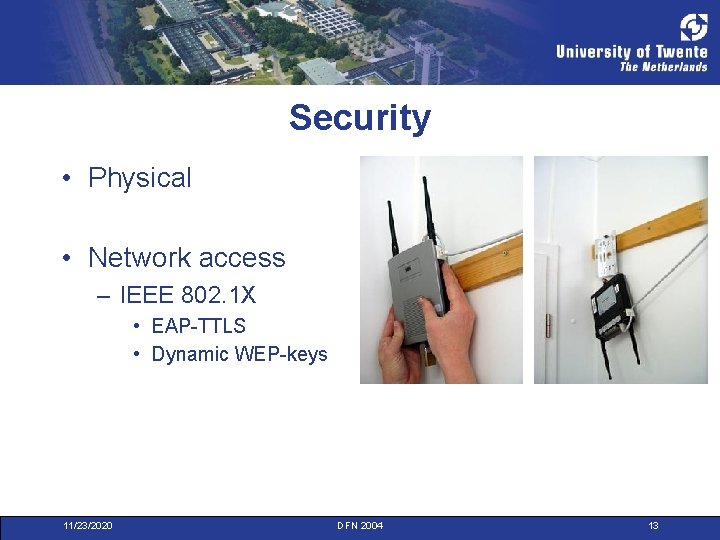 University of Twente
The Netherlands

Security

• Physical

• Network access
– IEEE 802.1X
• EAP-TTLS
• Dynamic WEP-keys

11/23/2020
DFN 2004
13